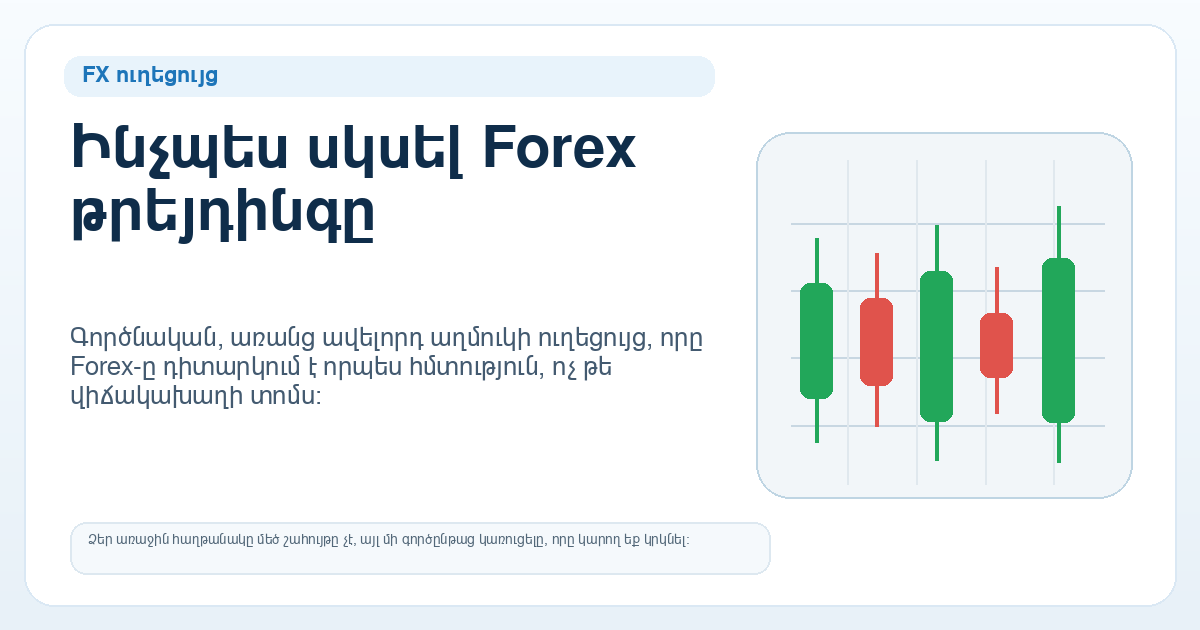 FX ուղեցույց

Ինչպես սկսել Forex թրեյդինգը

Գործնական, առանց ավելորդ աղմուկի ուղեցույց, որը Forex-ը դիտարկում է որպես հմտություն, ոչ թե վիճակախաղի տոմս:

Ձեր առաջին հաղթանակը մեծ շահույթը չէ, այլ մի գործընթաց կառուցելը, որը կարող եք կրկնել: